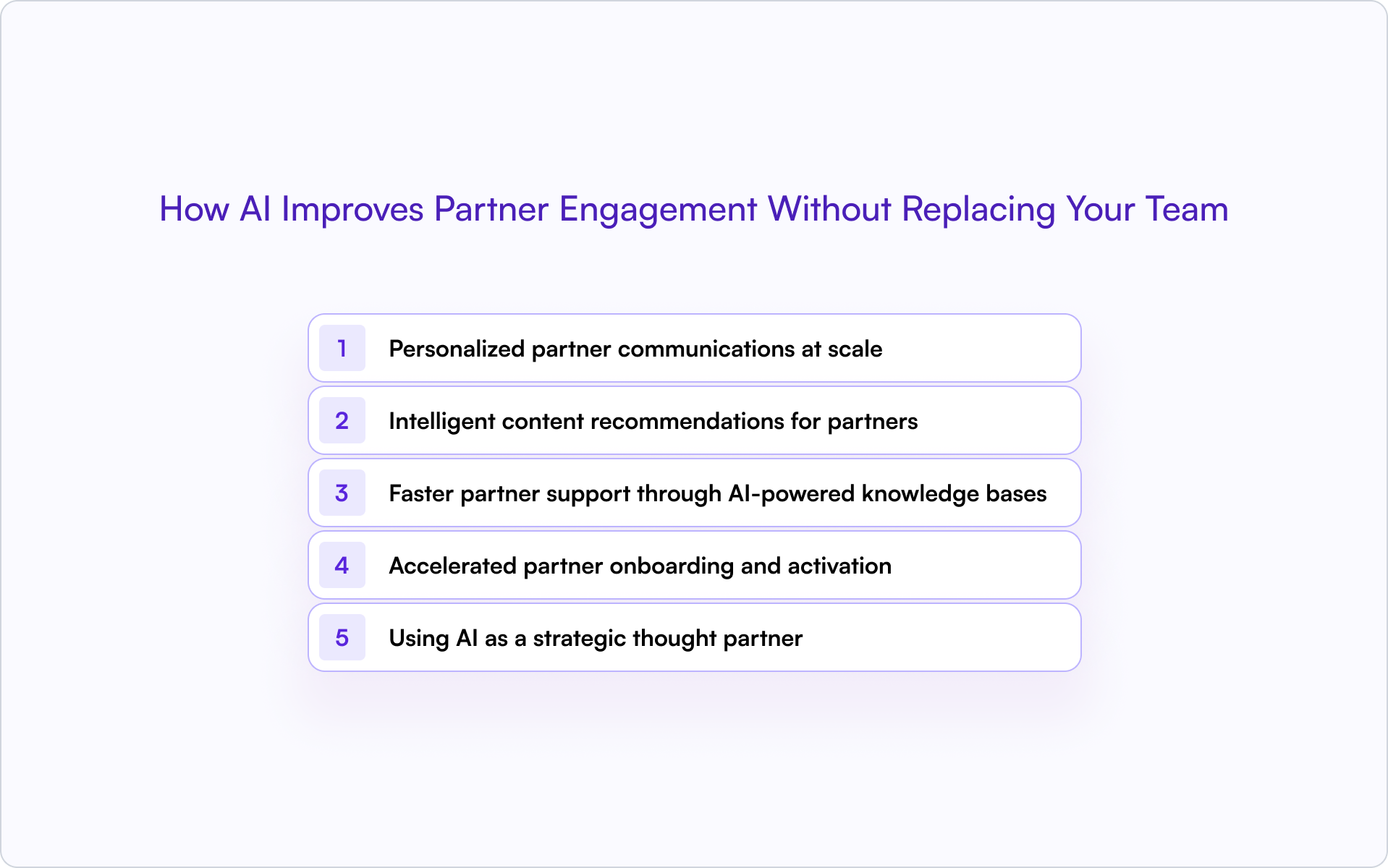 How AI Improves Partner Engagement Without Replacing Your Team

1 Personalized partner communications at scale

2 Intelligent content recommendations for partners

3 Faster partner support through AI-powered knowledge bases

4 Accelerated partner onboarding and activation

5 Using AI as a strategic thought partner